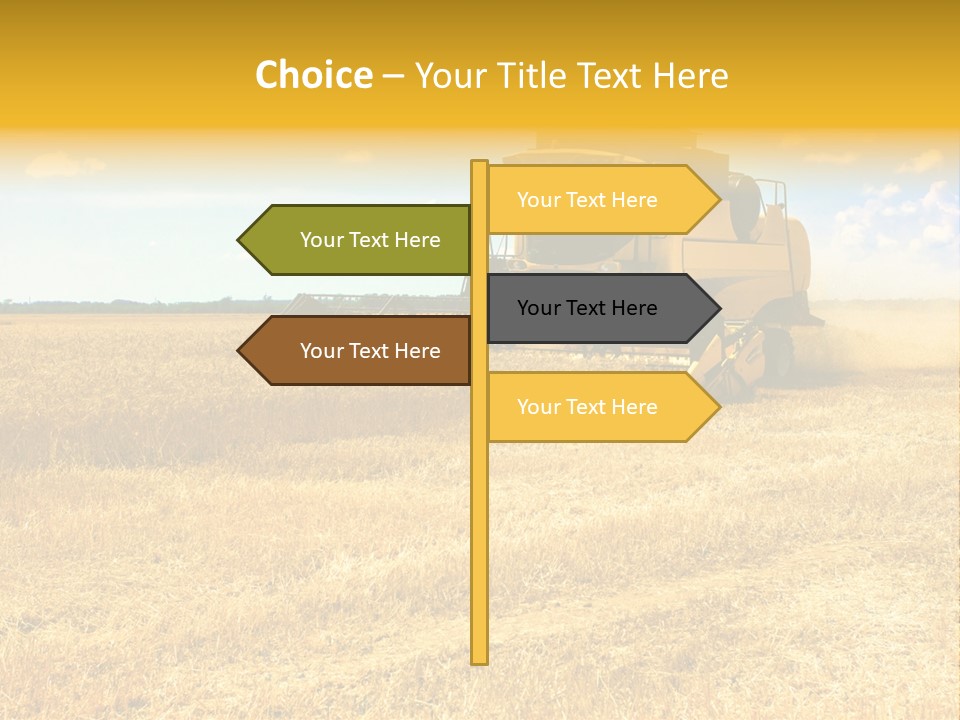 Choice – Your Title Text Here

Your Text Here

Your Text Here

Your Text Here

Your Text Here

Your Text Here